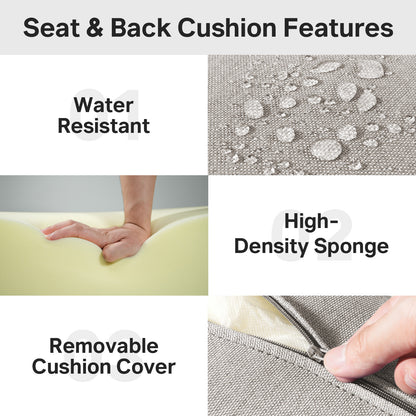 Seat & Back Cushion Features

01
Water Resistant

02
High-Density Sponge

03
Removable Cushion Cover